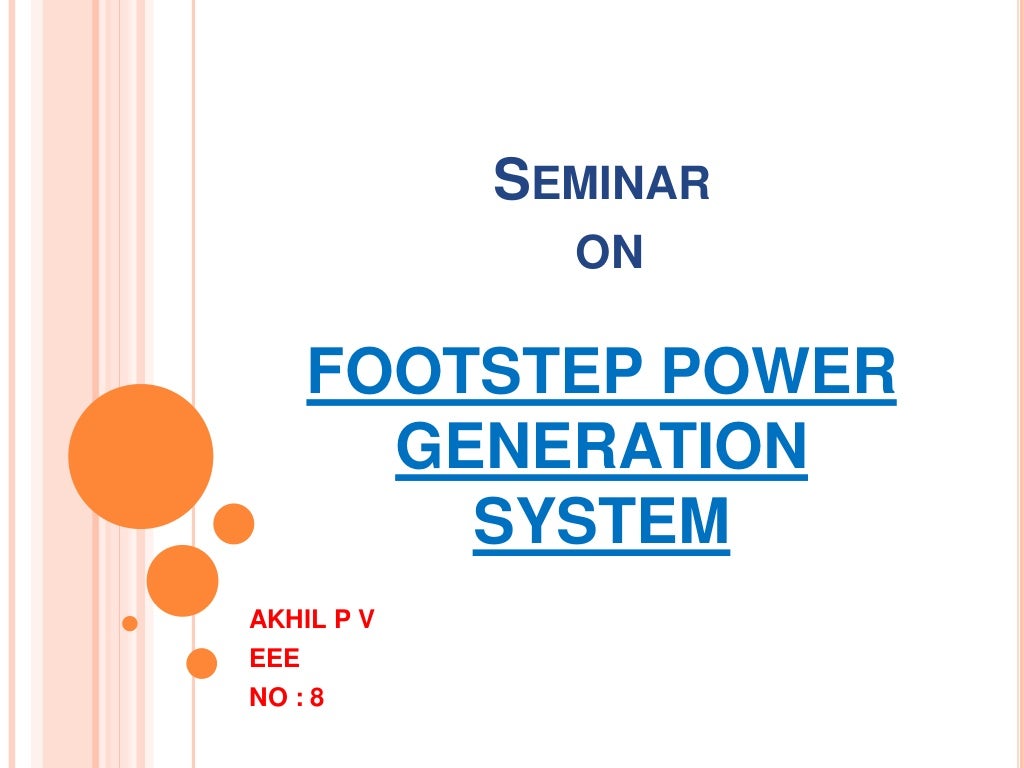 SEMINAR
ON

FOOTSTEP POWER GENERATION SYSTEM

AKHIL P V
EEE
NO : 8